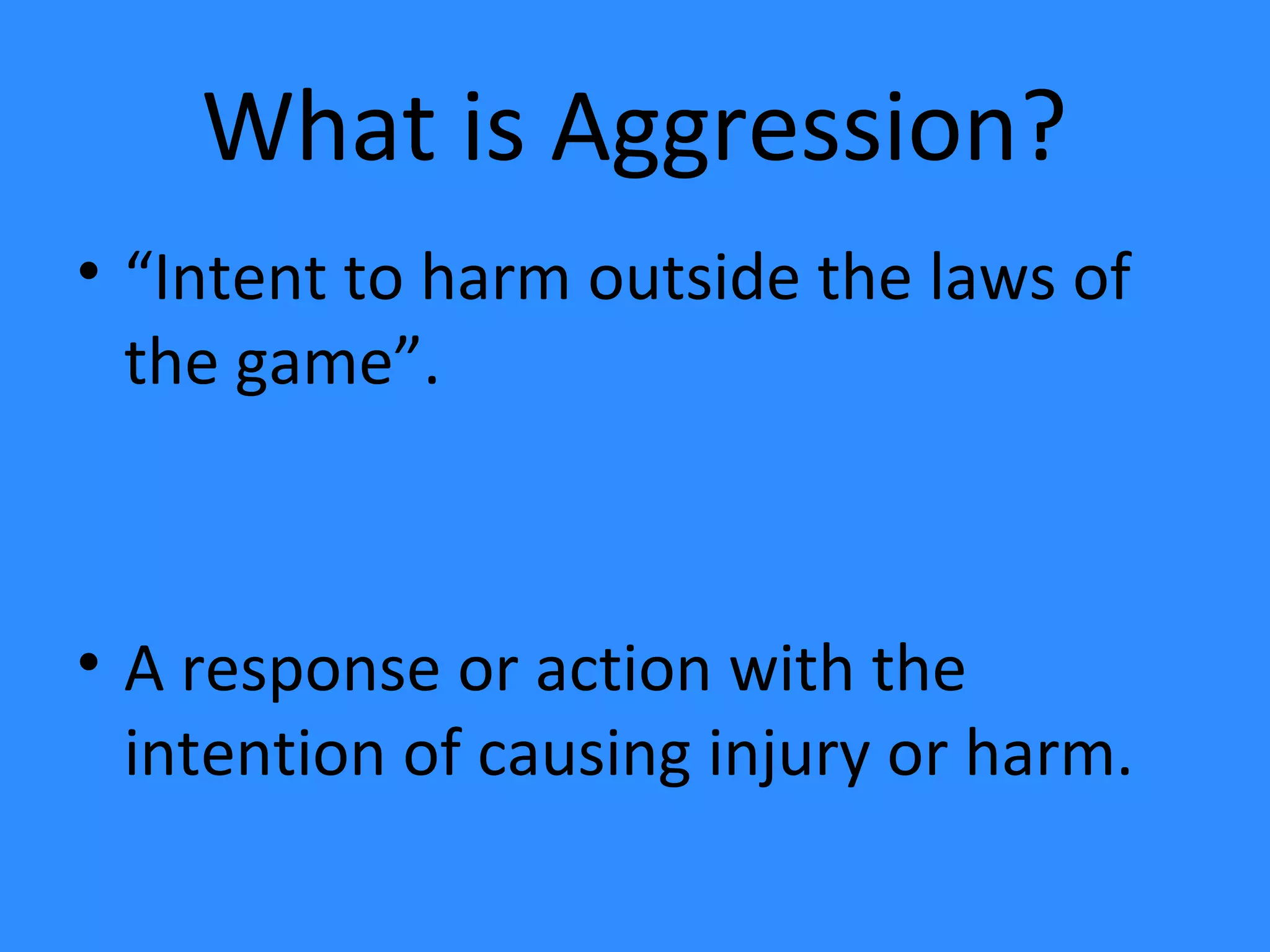 What is Aggression?

• “Intent to harm outside the laws of the game”.

• A response or action with the intention of causing injury or harm.